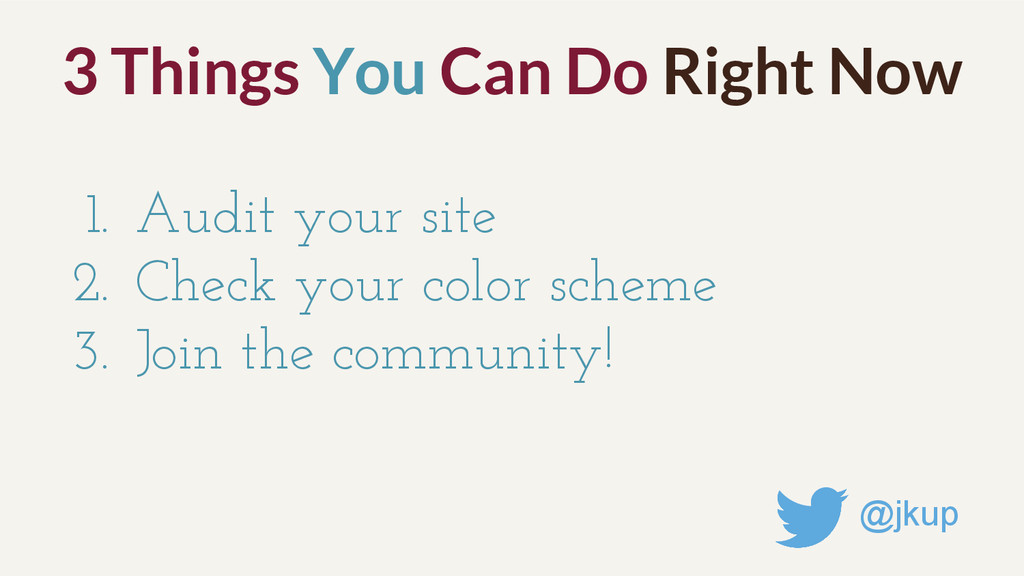 3 Things You Can Do Right Now

1. Audit your site
2. Check your color scheme
3. Join the community!

@jkup